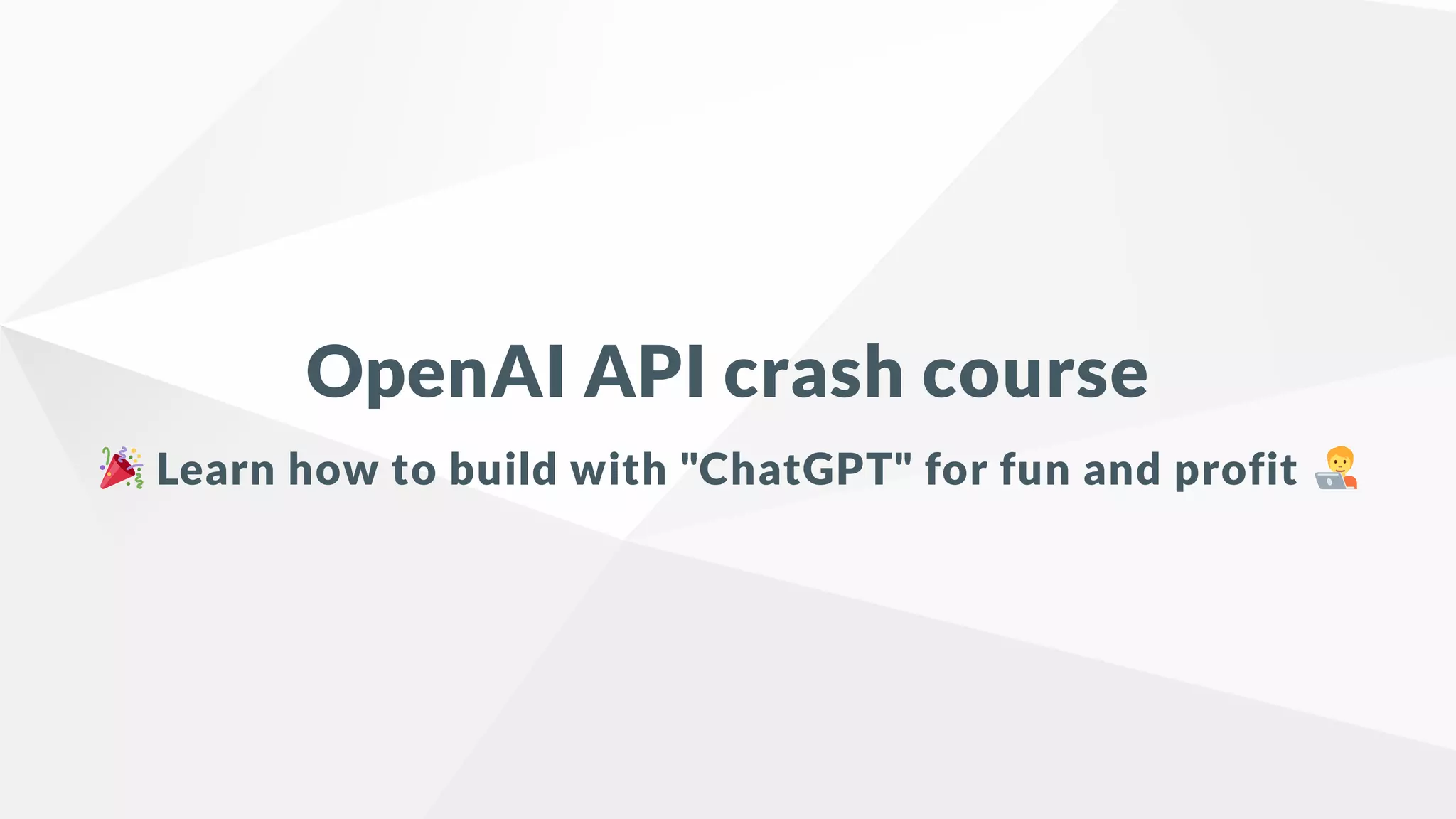 OpenAI API crash course

🎉 Learn how to build with "ChatGPT" for fun and profit 🧑‍💻